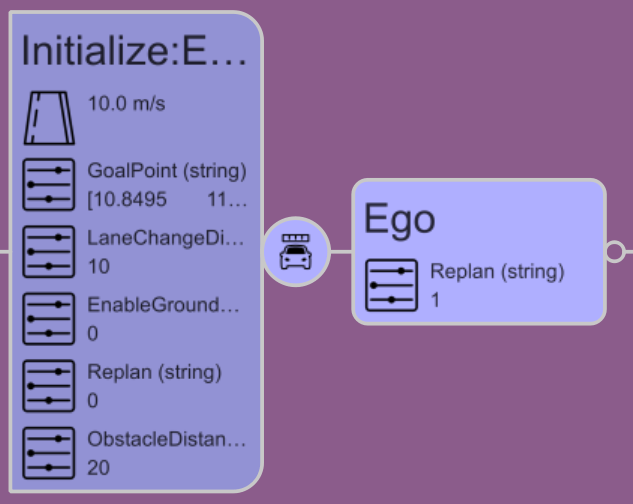 Initialize:E…

10.0 m/s

GoalPoint (string)
[10.8495 11…

LaneChangeDi…
10

EnableGround…
0

Replan (string)
0

ObstacleDistan…
20

Ego

Replan (string)
1